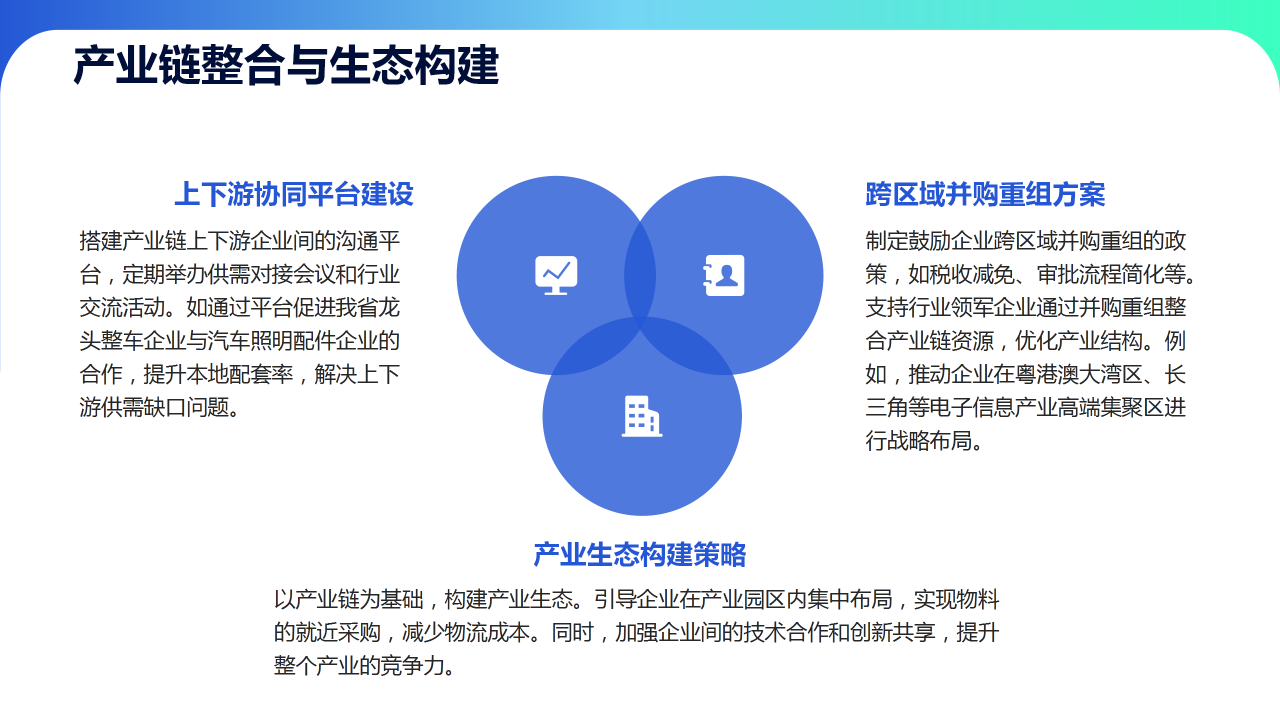 产业链整合与生态构建

上下游协同平台建设

搭建产业链上下游企业间的沟通平台，定期举办供需对接会议和行业交流活动。如通过平台促进我省龙头整车企业与汽车照明配件企业的合作，提升本地配套率，解决上下游供需缺口问题。

跨区域并购重组方案

制定鼓励企业跨区域并购重组的政策，如税收减免、审批流程简化等。支持行业领军企业通过并购重组整合产业链资源，优化产业结构。例如，推动企业在粤港澳大湾区、长三角等电子信息产业高端集聚区进行战略布局。

产业生态构建策略

以产业链为基础，构建产业生态。引导企业在产业园区内集中布局，实现物料的就近采购，减少物流成本。同时，加强企业间的技术合作和创新共享，提升整个产业的竞争力。